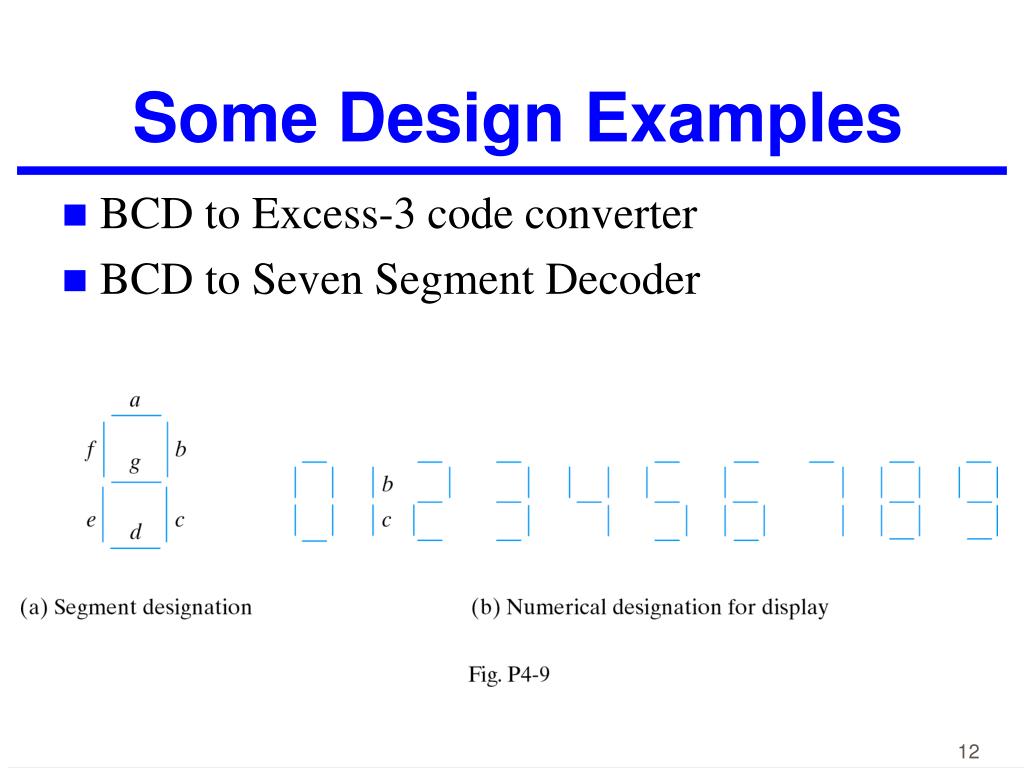 Some Design Examples

BCD to Excess-3 code converter

BCD to Seven Segment Decoder

a
f
b
g
e
c
d

b
c

(a) Segment designation

(b) Numerical designation for display

Fig. P4-9

12